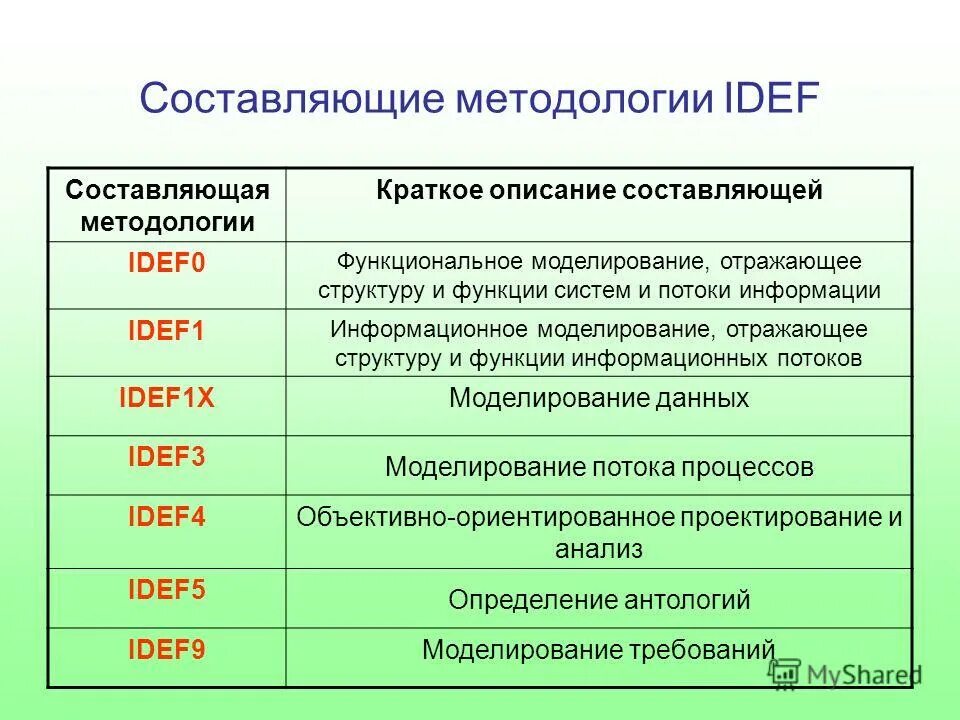 Составляющие методологии IDEF

| Составляющая методологии | Краткое описание составляющей |
|---|---|
| IDEF0 | Функциональное моделирование, отражающее структуру и функции систем и потоки информации |
| IDEF1 | Информационное моделирование, отражающее структуру и функции информационных потоков |
| IDEF1X | Моделирование данных |
| IDEF3 | Моделирование потока процессов |
| IDEF4 | Объективно-ориентированное проектирование и анализ |
| IDEF5 | Определение антологий |
| IDEF9 | Моделирование требований |

MyShared